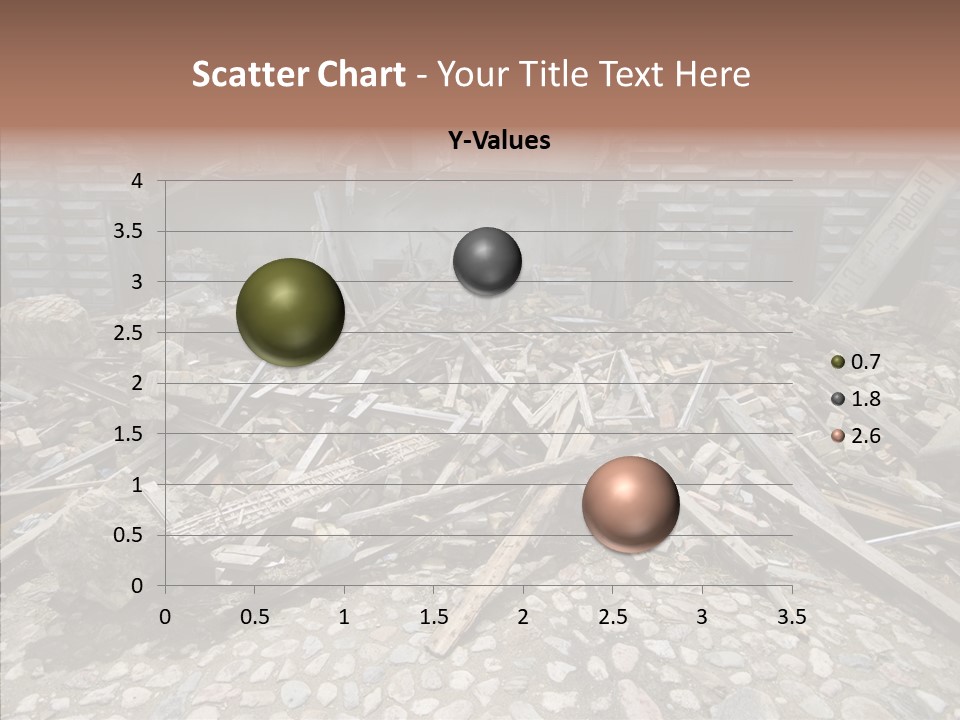 Scatter Chart - Your Title Text Here

Y-Values

4
3.5
3
2.5
2
1.5
1
0.5
0

0 0.5 1 1.5 2 2.5 3 3.5

0.7
1.8
2.6